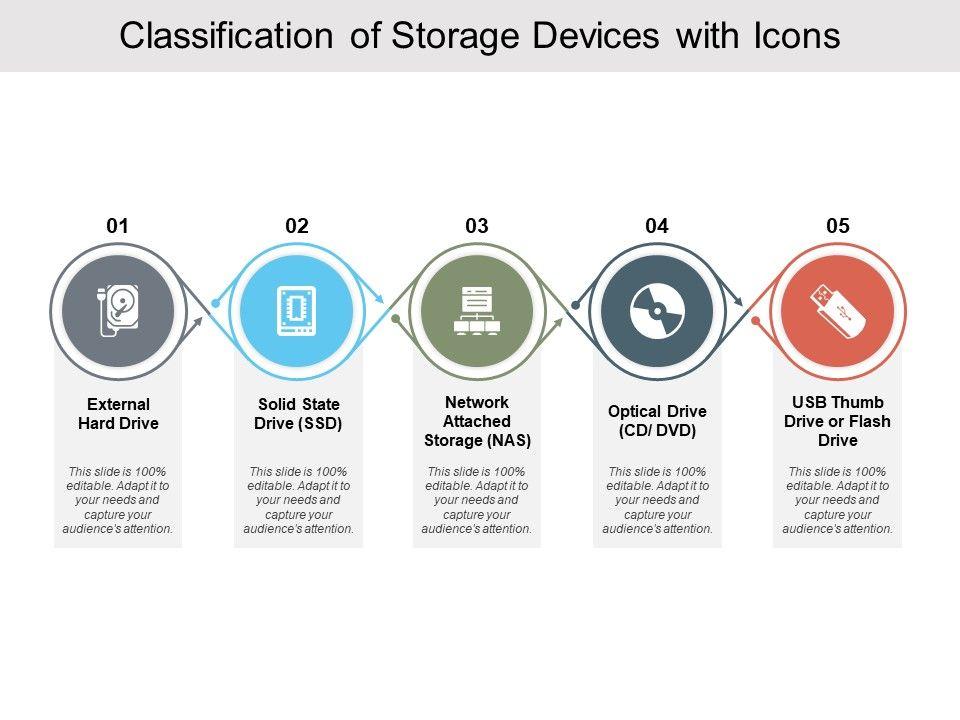 Classification of Storage Devices with Icons

01

External Hard Drive

This slide is 100% editable. Adapt it to your needs and capture your audience's attention.

02

Solid State Drive (SSD)

This slide is 100% editable. Adapt it to your needs and capture your audience's attention.

03

Network Attached Storage (NAS)

This slide is 100% editable. Adapt it to your needs and capture your audience's attention.

04

Optical Drive (CD/ DVD)

This slide is 100% editable. Adapt it to your needs and capture your audience's attention.

05

USB Thumb Drive or Flash Drive

This slide is 100% editable. Adapt it to your needs and capture your audience's attention.